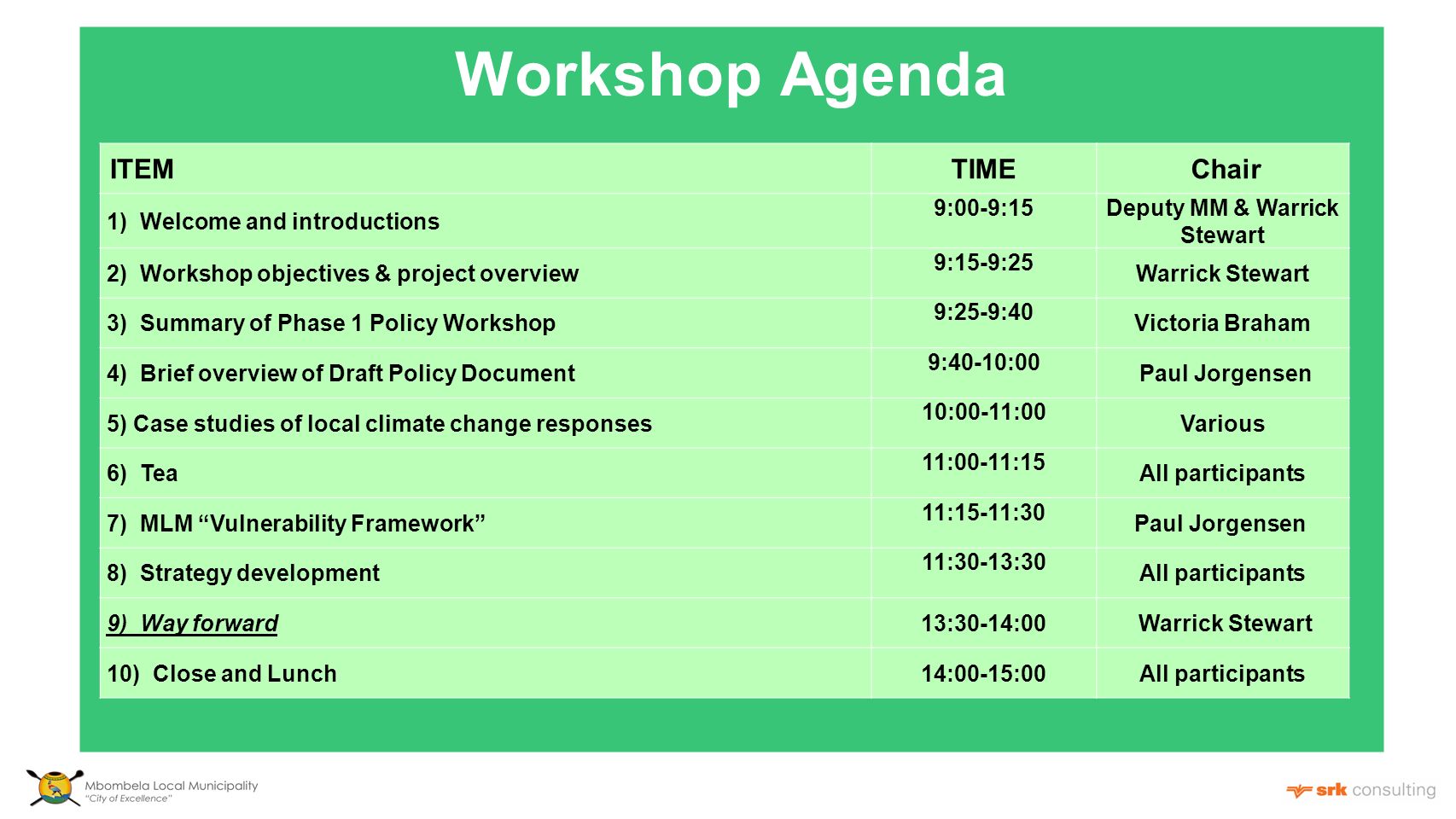 Workshop Agenda

| ITEM | TIME | Chair |
|---|---|---|
| 1) Welcome and introductions | 9:00-9:15 | Deputy MM & Warrick Stewart |
| 2) Workshop objectives & project overview | 9:15-9:25 | Warrick Stewart |
| 3) Summary of Phase 1 Policy Workshop | 9:25-9:40 | Victoria Braham |
| 4) Brief overview of Draft Policy Document | 9:40-10:00 | Paul Jorgensen |
| 5) Case studies of local climate change responses | 10:00-11:00 | Various |
| 6) Tea | 11:00-11:15 | All participants |
| 7) MLM “Vulnerability Framework” | 11:15-11:30 | Paul Jorgensen |
| 8) Strategy development | 11:30-13:30 | All participants |
| 9) Way forward | 13:30-14:00 | Warrick Stewart |
| 10) Close and Lunch | 14:00-15:00 | All participants |

Mbombela Local Municipality
"City of Excellence"

srk consulting